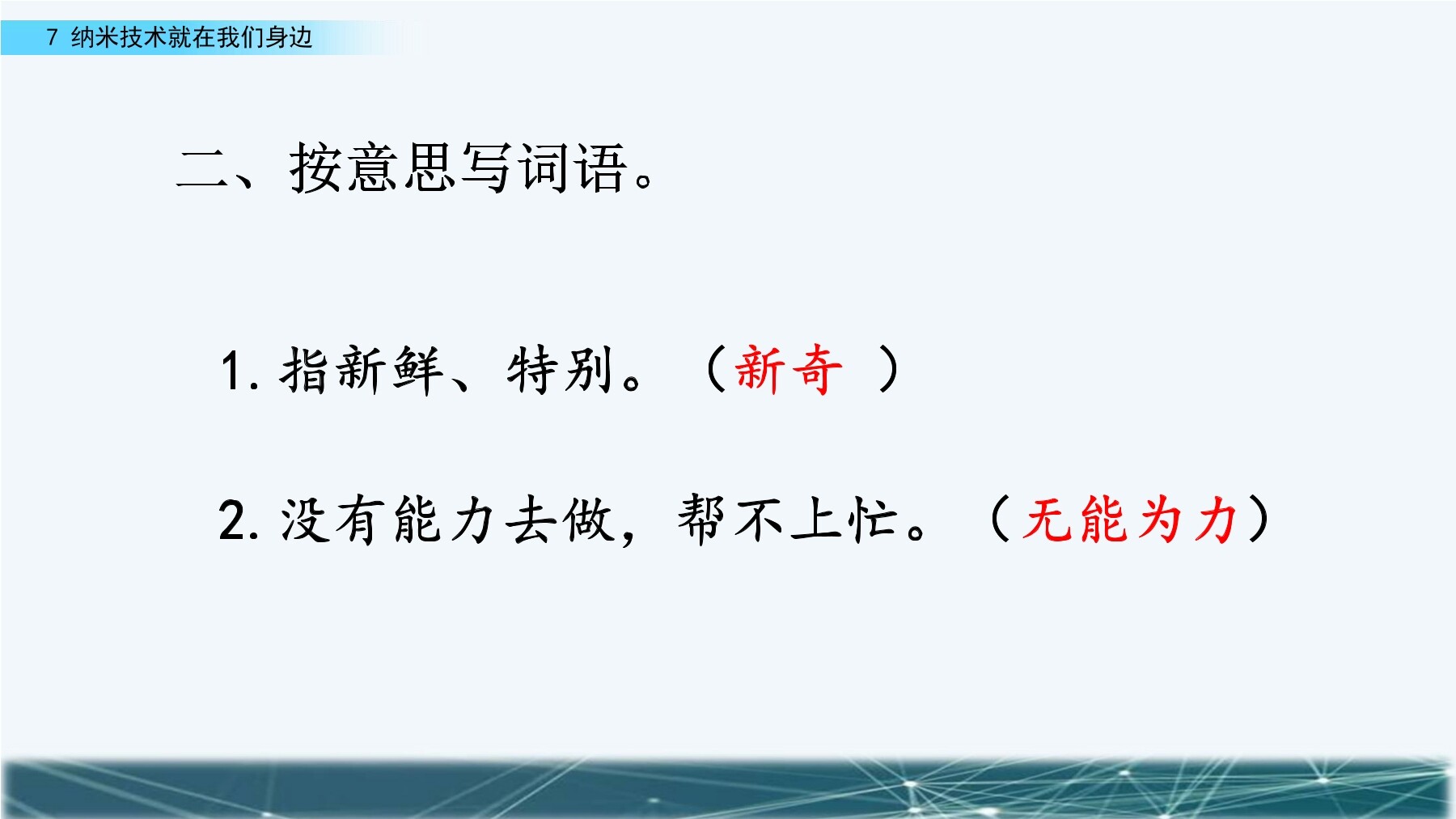 7 纳米技术就在我们身边

二、按意思写词语。

1. 指新鲜、特别。（新奇 ）

2. 没有能力去做，帮不上忙。（无能为力）